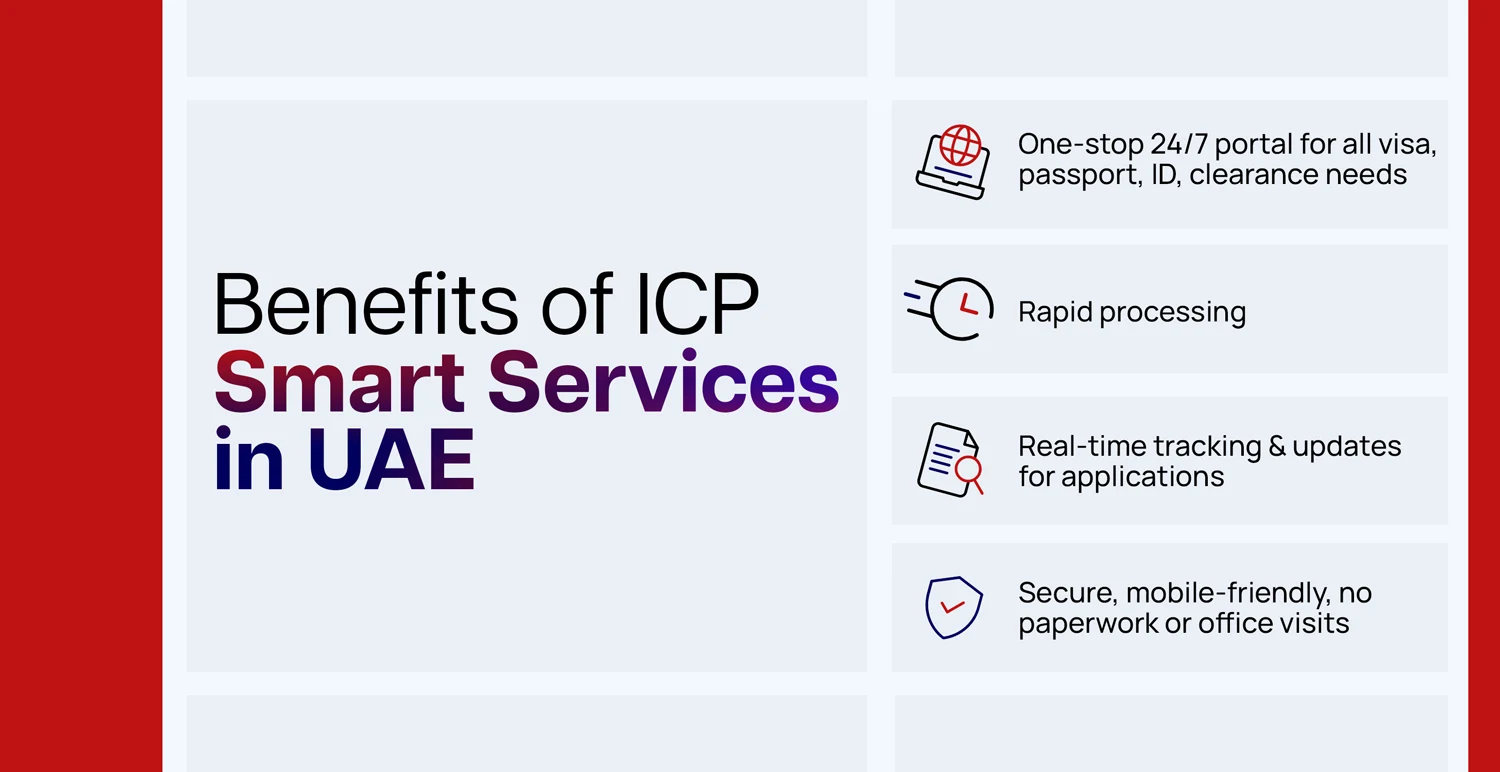 Benefits of ICP
Smart Services
in UAE

One-stop 24/7 portal for all visa, passport, ID, clearance needs

Rapid processing

Real-time tracking & updates for applications

Secure, mobile-friendly, no paperwork or office visits